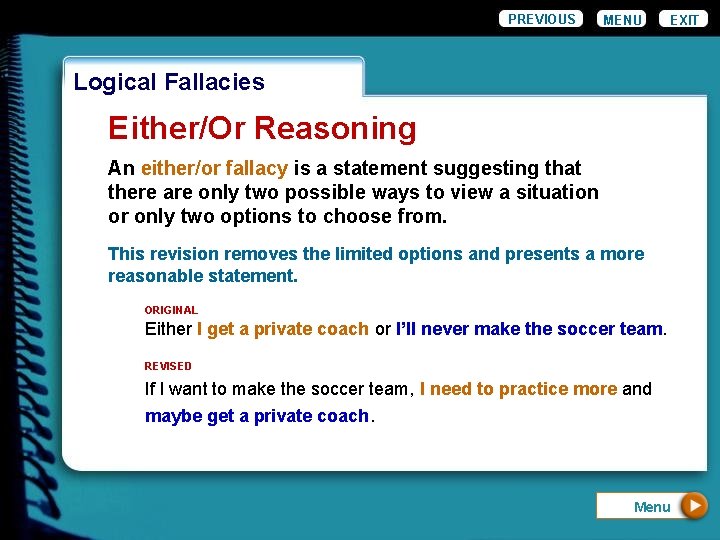 PREVIOUS MENU EXIT

Logical Fallacies

Either/Or Reasoning

An either/or fallacy is a statement suggesting that there are only two possible ways to view a situation or only two options to choose from.

This revision removes the limited options and presents a more reasonable statement.

ORIGINAL
Either I get a private coach or I'll never make the soccer team.

REVISED
If I want to make the soccer team, I need to practice more and maybe get a private coach.

Menu